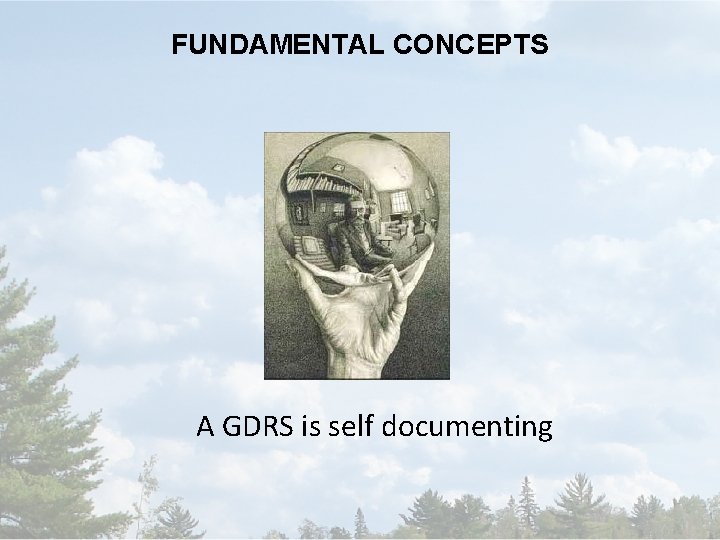 FUNDAMENTAL CONCEPTS

A GDRS is self documenting